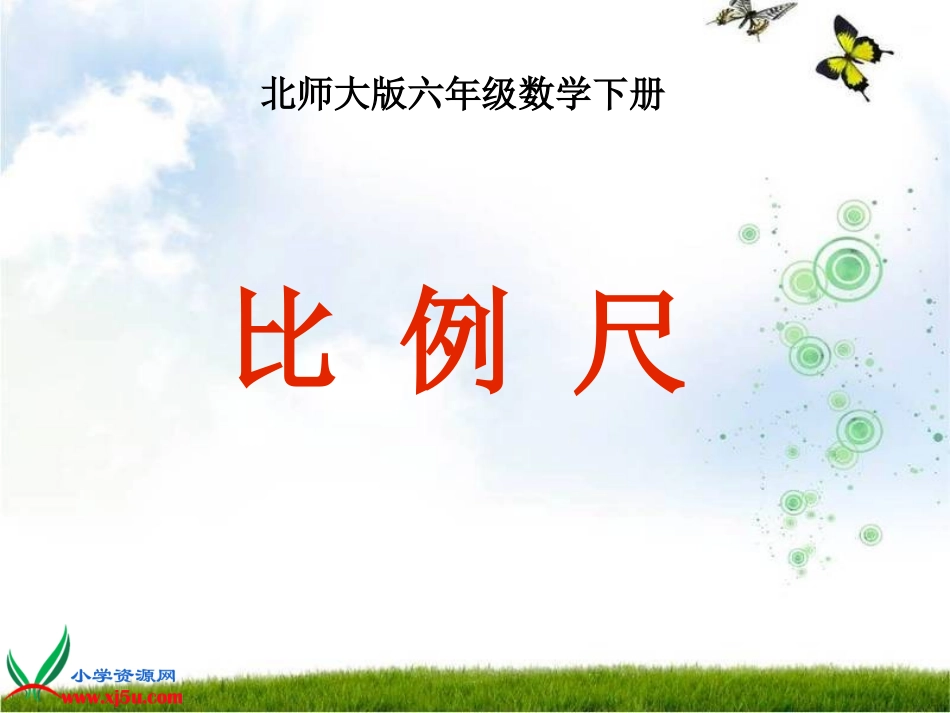 北师大版六年级数学下册

比 例 尺

小学资源网
www.xj5u.com